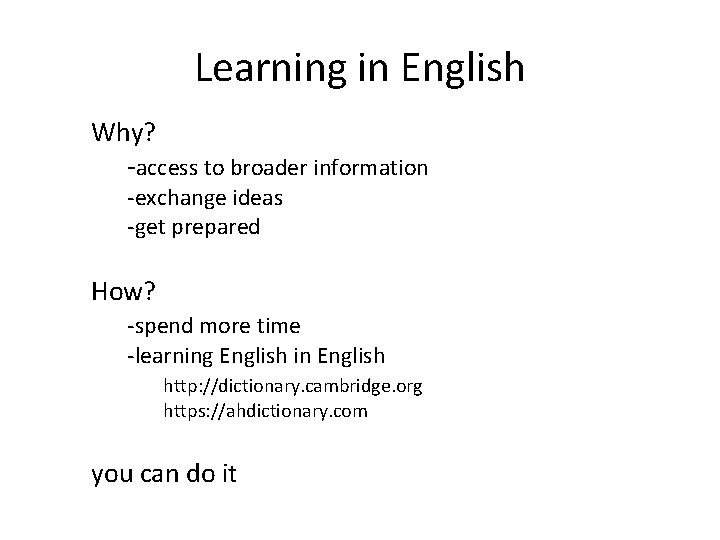 Learning in English

Why?

-access to broader information
-exchange ideas
-get prepared

How?

-spend more time
-learning English in English
http://dictionary.cambridge.org
https://ahdictionary.com

you can do it